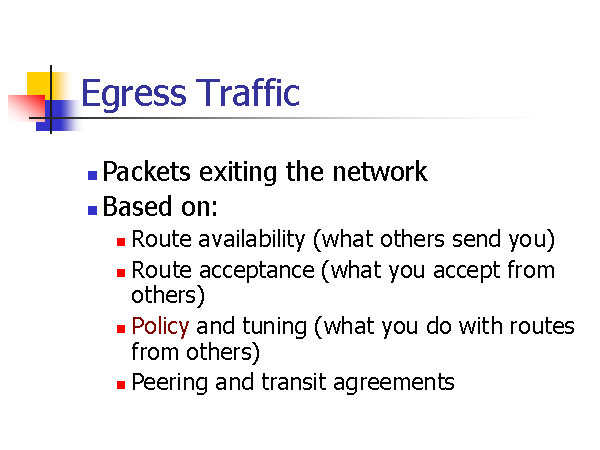 Egress Traffic

- Packets exiting the network
- Based on:
  - Route availability (what others send you)
  - Route acceptance (what you accept from others)
  - Policy and tuning (what you do with routes from others)
  - Peering and transit agreements